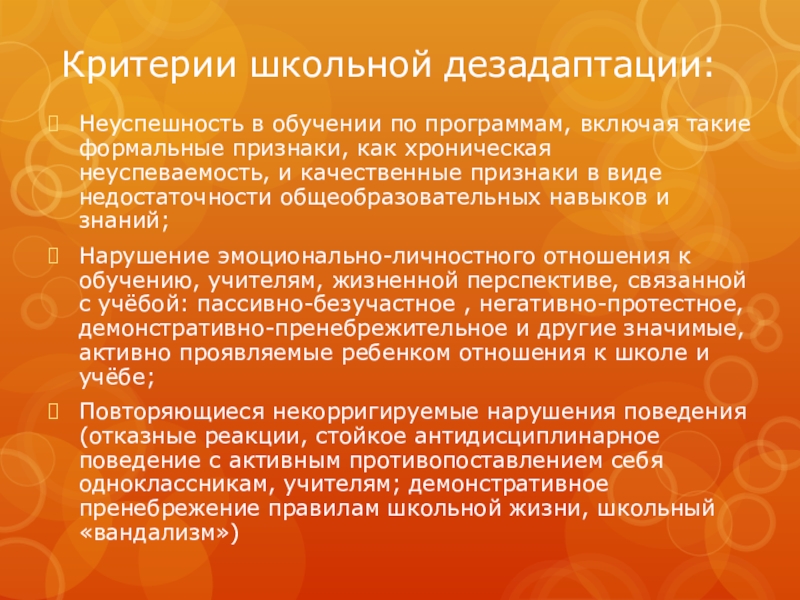 Критерии школьной дезадаптации:

Неуспешность в обучении по программам, включая такие формальные признаки, как хроническая неуспеваемость, и качественные признаки в виде недостаточности общеобразовательных навыков и знаний;

Нарушение эмоционально-личностного отношения к обучению, учителям, жизненной перспективе, связанной с учёбой: пассивно-безучастное , негативно-протестное, демонстративно-пренебрежительное и другие значимые, активно проявляемые ребенком отношения к школе и учёбе;

Повторяющиеся некорригируемые нарушения поведения (отказные реакции, стойкое антидисциплинарное поведение с активным противопоставлением себя одноклассникам, учителям; демонстративное пренебрежение правилам школьной жизни, школьный «вандализм»)